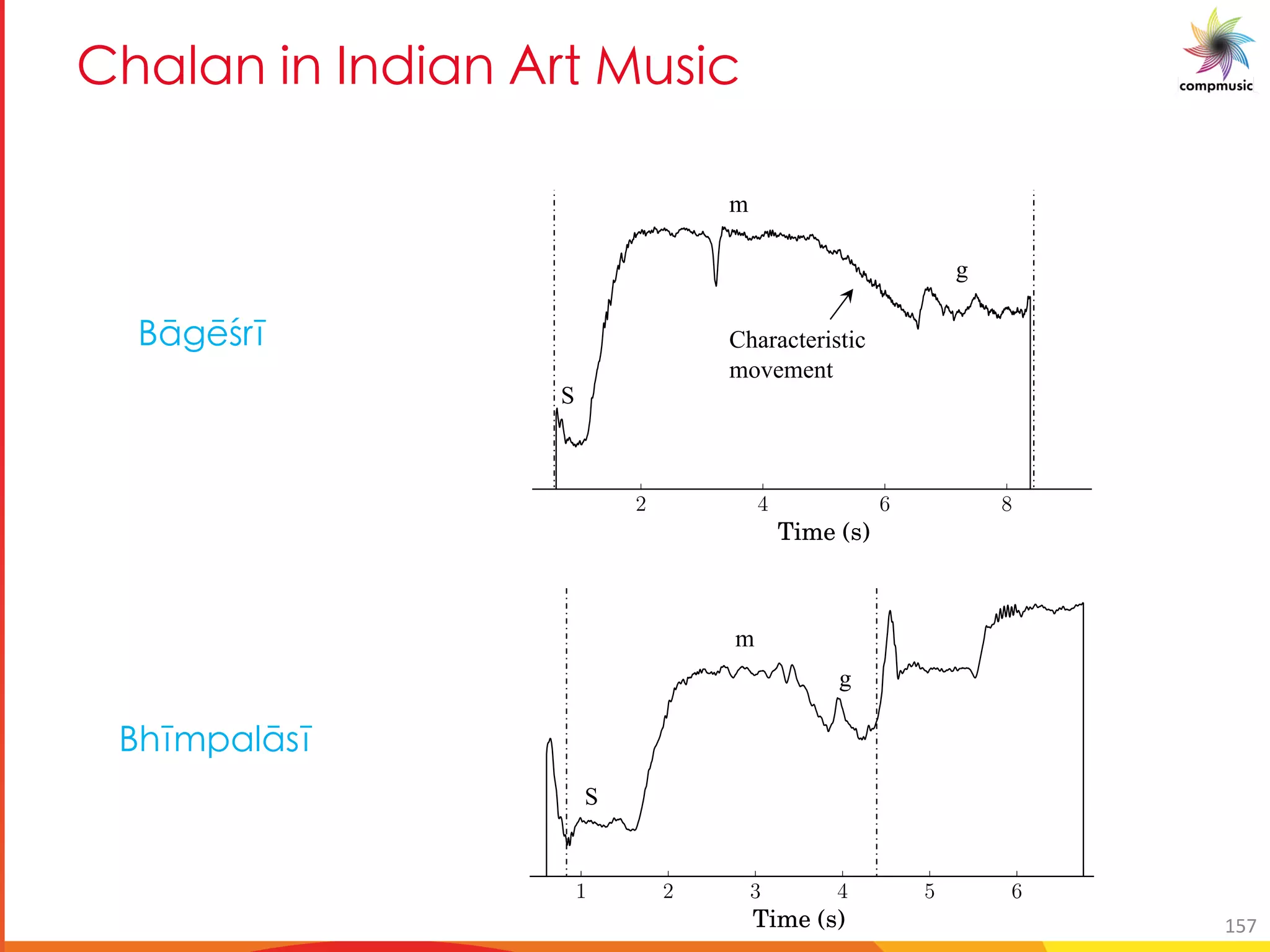 Chalan in Indian Art Music

compmusic

Bāgēśrī

m

g

Characteristic movement

S

2 4 6 8

Time (s)

Bhīmpalāsī

m

g

S

1 2 3 4 5 6

Time (s)

157